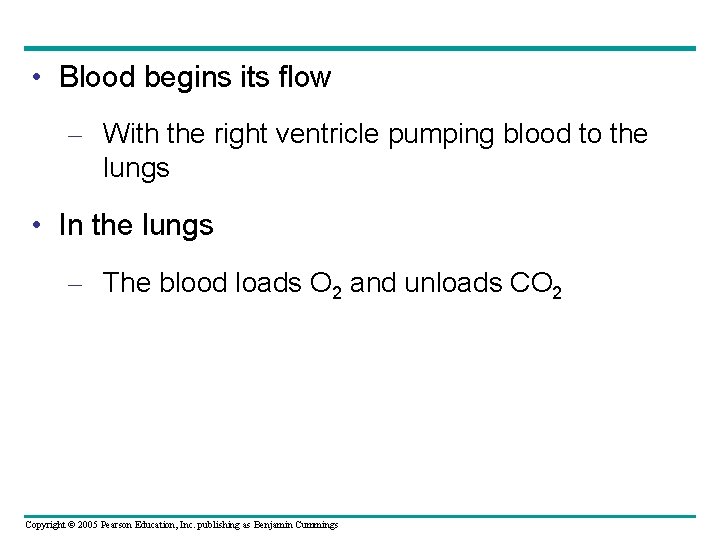 • Blood begins its flow

– With the right ventricle pumping blood to the lungs

• In the lungs

– The blood loads $O_2$ and unloads $CO_2$

Copyright © 2005 Pearson Education, Inc. publishing as Benjamin Cummings